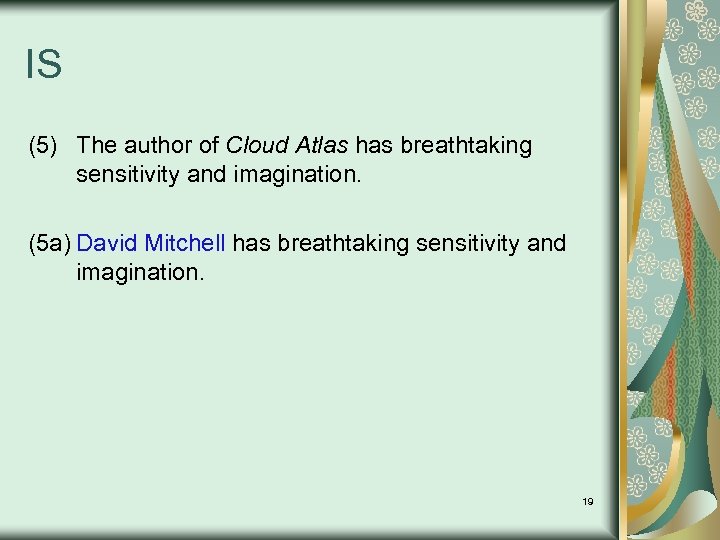 IS

(5) The author of Cloud Atlas has breathtaking sensitivity and imagination.

(5a) David Mitchell has breathtaking sensitivity and imagination.

19